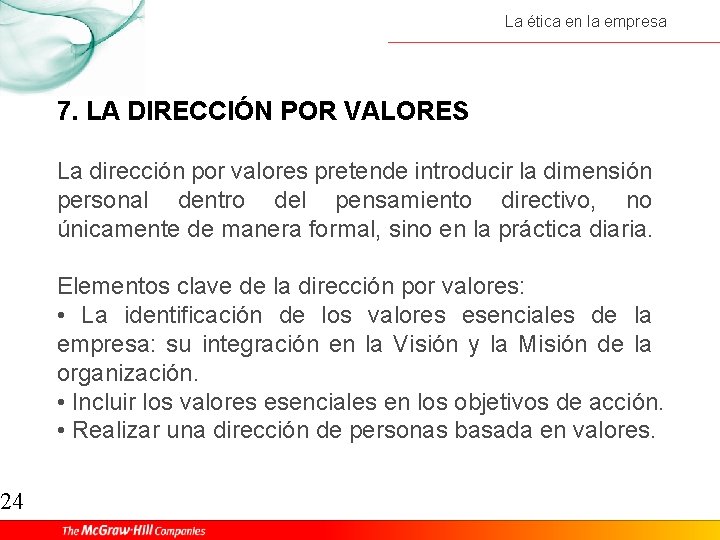 La ética en la empresa

7. LA DIRECCIÓN POR VALORES

La dirección por valores pretende introducir la dimensión personal dentro del pensamiento directivo, no únicamente de manera formal, sino en la práctica diaria.

Elementos clave de la dirección por valores:
• La identificación de los valores esenciales de la empresa: su integración en la Visión y la Misión de la organización.
• Incluir los valores esenciales en los objetivos de acción.
• Realizar una dirección de personas basada en valores.

24

The McGraw·Hill Companies